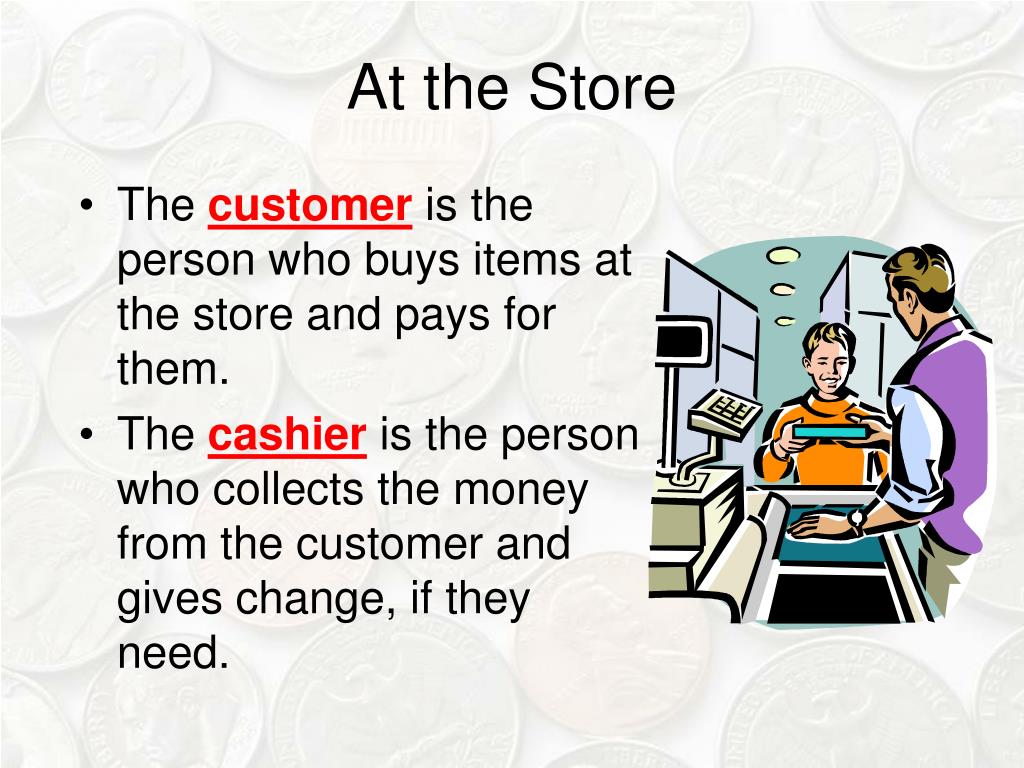 At the Store

• The customer is the person who buys items at the store and pays for them.
• The cashier is the person who collects the money from the customer and gives change, if they need.